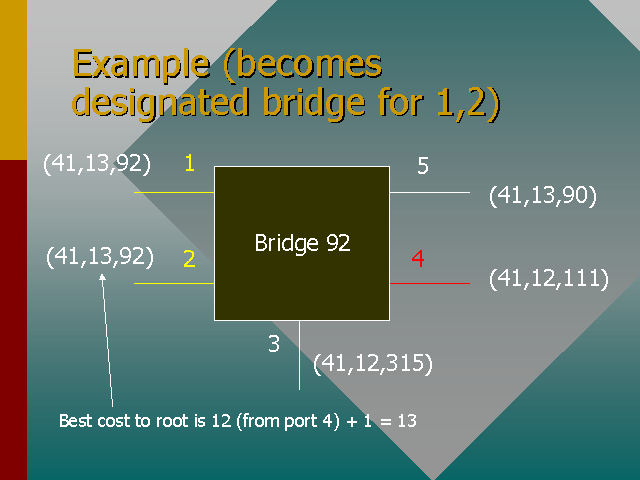 Example (becomes designated bridge for 1,2)

(41,13,92)
1
5
(41,13,90)
Bridge 92
(41,13,92)
2
4
(41,12,111)
3
(41,12,315)

Best cost to root is 12 (from port 4) + 1 = 13